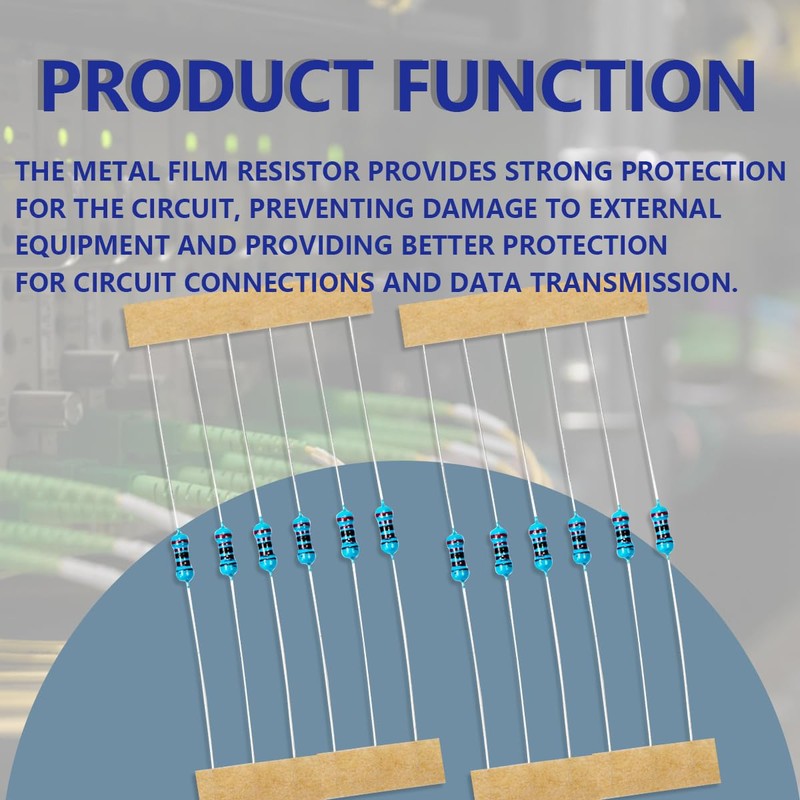 PRODUCT FUNCTION

THE METAL FILM RESISTOR PROVIDES STRONG PROTECTION FOR THE CIRCUIT, PREVENTING DAMAGE TO EXTERNAL EQUIPMENT AND PROVIDING BETTER PROTECTION FOR CIRCUIT CONNECTIONS AND DATA TRANSMISSION.